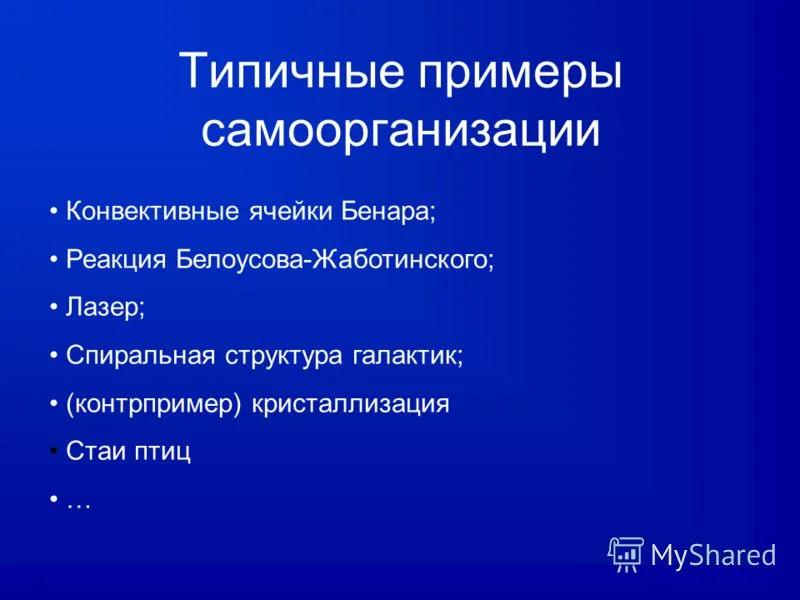 Типичные примеры самоорганизации

• Конвективные ячейки Бенара;
• Реакция Белоусова-Жаботинского;
• Лазер;
• Спиральная структура галактик;
• (контрпример) кристаллизация
• Стаи птиц
• …

MyShared